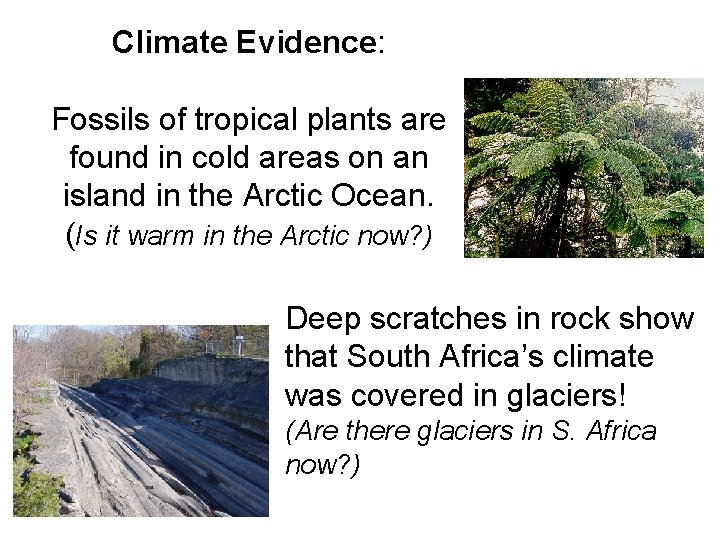 Climate Evidence:

Fossils of tropical plants are found in cold areas on an island in the Arctic Ocean. (Is it warm in the Arctic now?)

Deep scratches in rock show that South Africa's climate was covered in glaciers! (Are there glaciers in S. Africa now?)